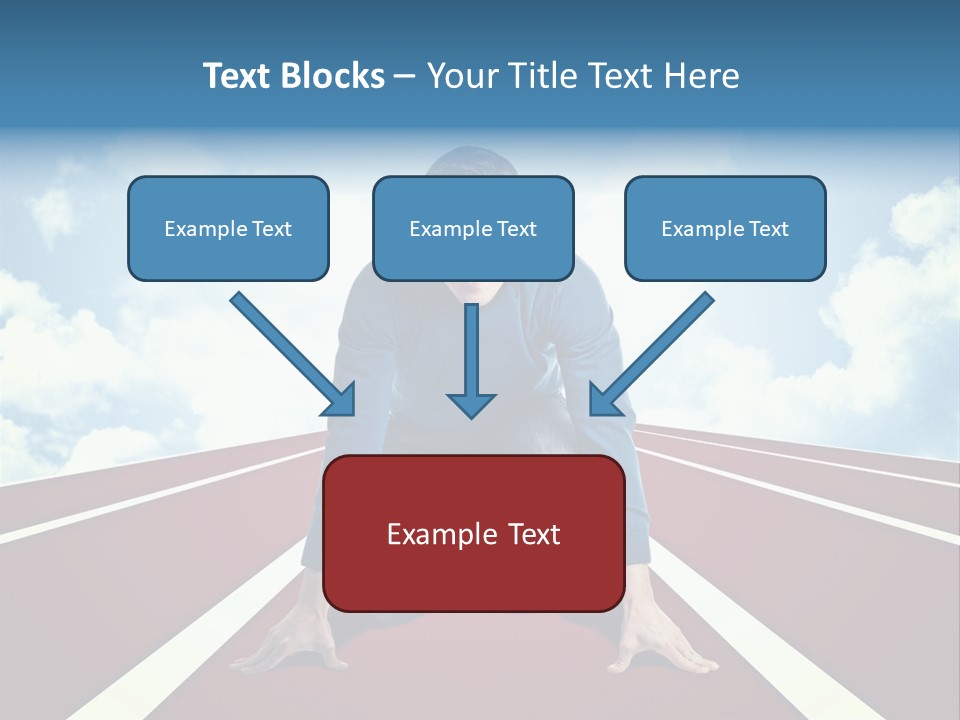 Text Blocks – Your Title Text Here

Example Text

Example Text

Example Text

Example Text